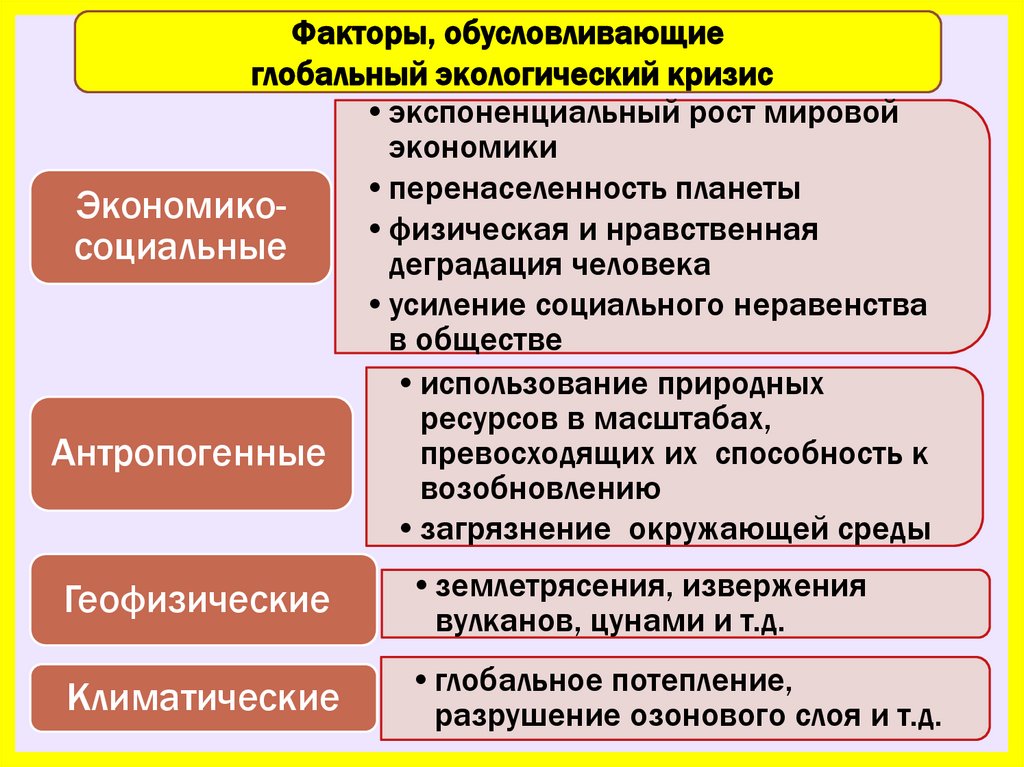 Факторы, обусловливающие
глобальный экологический кризис

Экономико-социальные

• экспоненциальный рост мировой экономики
• перенаселенность планеты
• физическая и нравственная деградация человека
• усиление социального неравенства в обществе

Антропогенные

• использование природных ресурсов в масштабах, превосходящих их способность к возобновлению
• загрязнение окружающей среды

Геофизические

• землетрясения, извержения вулканов, цунами и т.д.

Климатические

• глобальное потепление, разрушение озонового слоя и т.д.